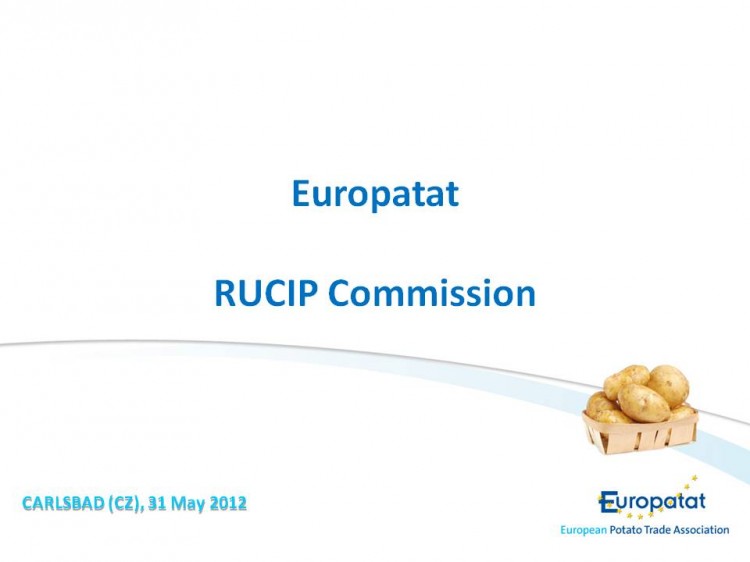 Europatat

RUCIP Commission

CARLSBAD (CZ), 31 May 2012

Europatat
European Potato Trade Association